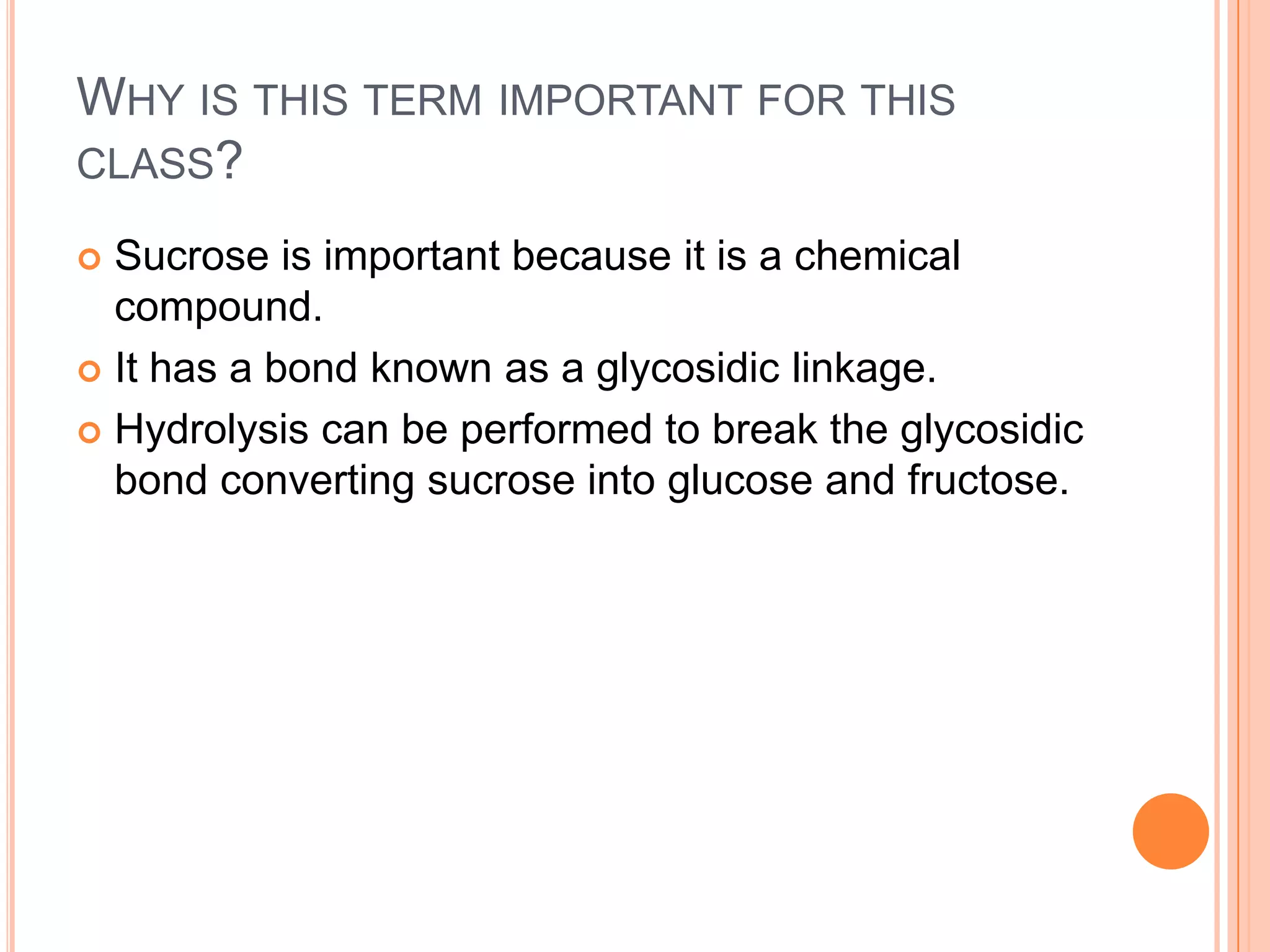 WHY IS THIS TERM IMPORTANT FOR THIS CLASS?

Sucrose is important because it is a chemical compound.

It has a bond known as a glycosidic linkage.

Hydrolysis can be performed to break the glycosidic bond converting sucrose into glucose and fructose.